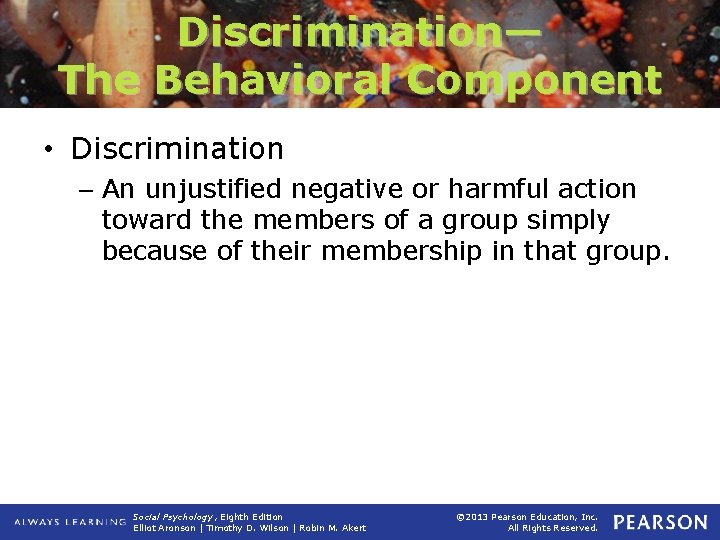 Discrimination—
The Behavioral Component

• Discrimination
– An unjustified negative or harmful action toward the members of a group simply because of their membership in that group.

ALWAYS LEARNING Social Psychology, Eighth Edition
Elliot Aronson | Timothy D. Wilson | Robin M. Akert

©2013 Pearson Education, Inc.
All Rights Reserved.

PEARSON